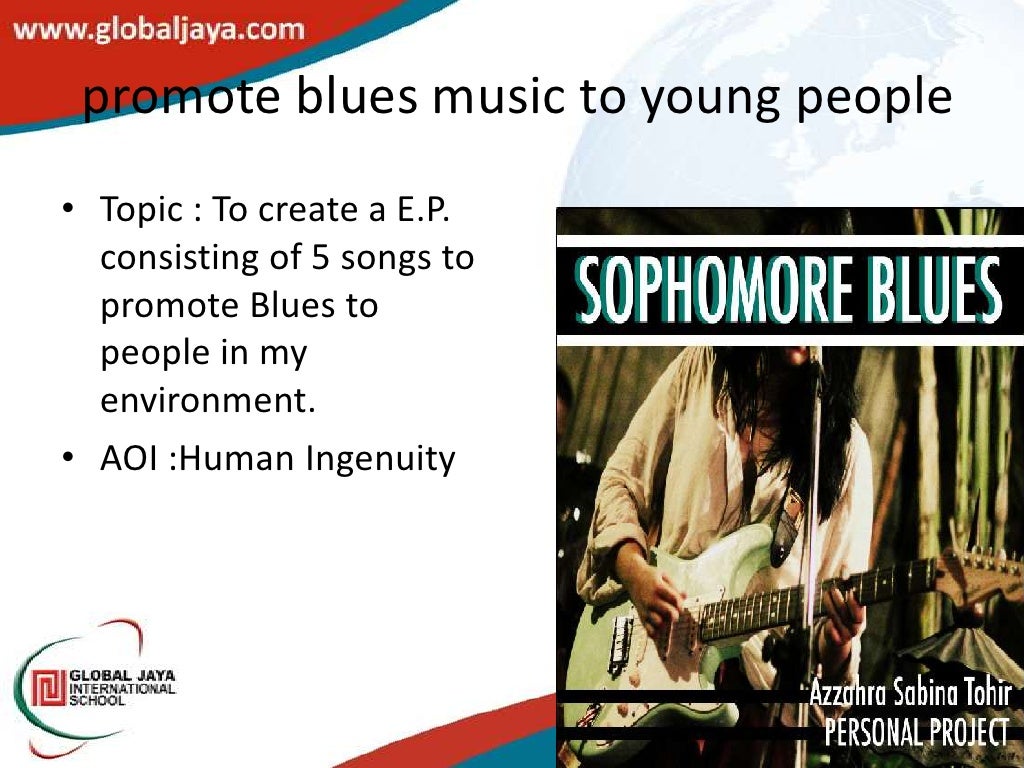 www.globaljaya.com

promote blues music to young people

• Topic : To create a E.P. consisting of 5 songs to promote Blues to people in my environment.
• AOI :Human Ingenuity

SOPHOMORE BLUES

Azzahra Sabina Tohir
PERSONAL PROJECT

GLOBAL JAYA INTERNATIONAL SCHOOL